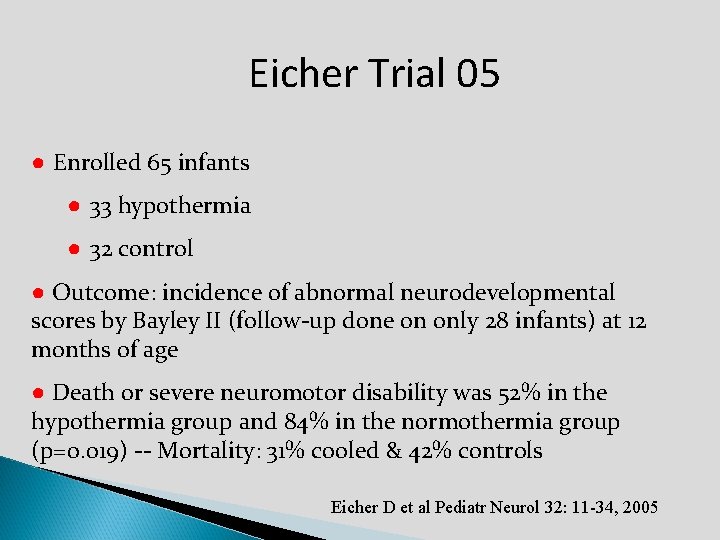 Eicher Trial 05

● Enrolled 65 infants

● 33 hypothermia

● 32 control

● Outcome: incidence of abnormal neurodevelopmental scores by Bayley II (follow-up done on only 28 infants) at 12 months of age

● Death or severe neuromotor disability was 52% in the hypothermia group and 84% in the normothermia group (p=0.019) -- Mortality: 31% cooled & 42% controls

Eicher D et al Pediatr Neurol 32: 11-34, 2005